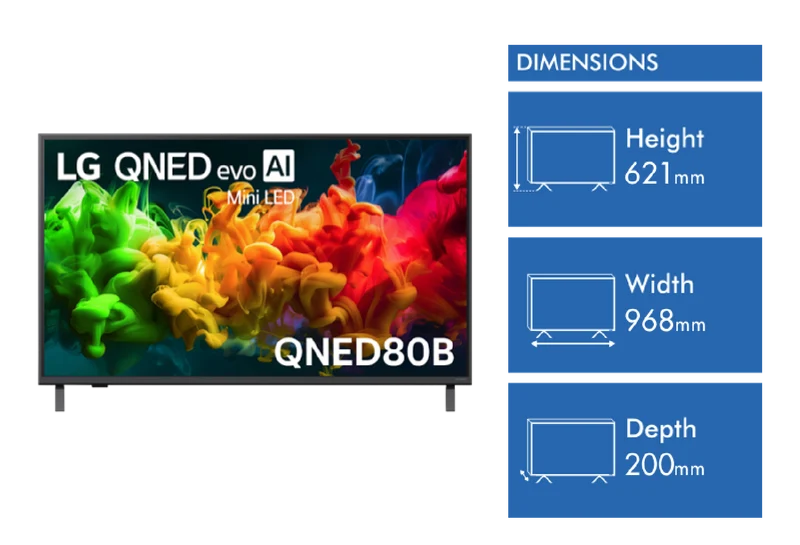 LG QNED evo AI
Mini LED

QNED80B

DIMENSIONS

Height
621mm

Width
968mm

Depth
200mm